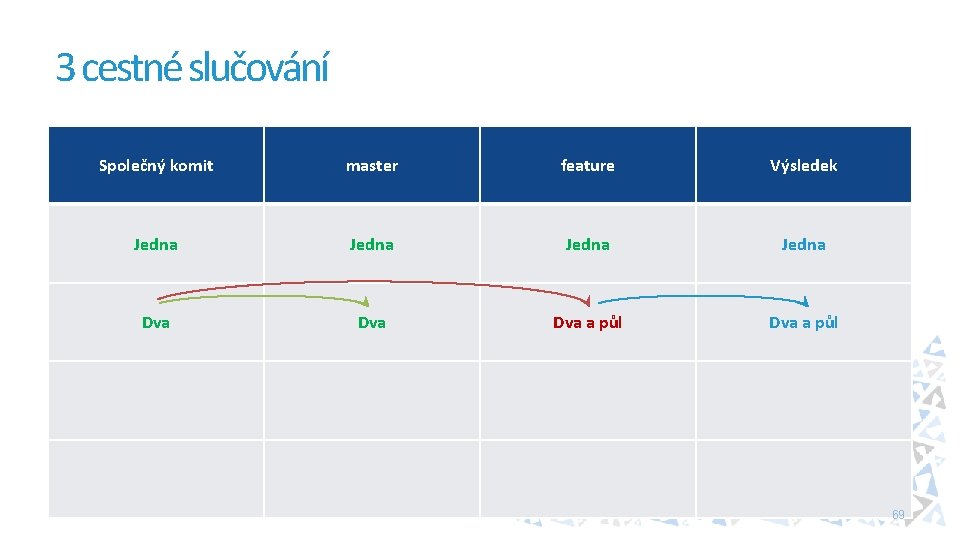 3 cestné slučování

| Společný komit | master | feature | Výsledek |
|---|---|---|---|
| Jedna | Jedna | Jedna | Jedna |
| Dva | Dva | Dva a půl | Dva a půl |
|  |  |  |  |
|  |  |  |  |

69